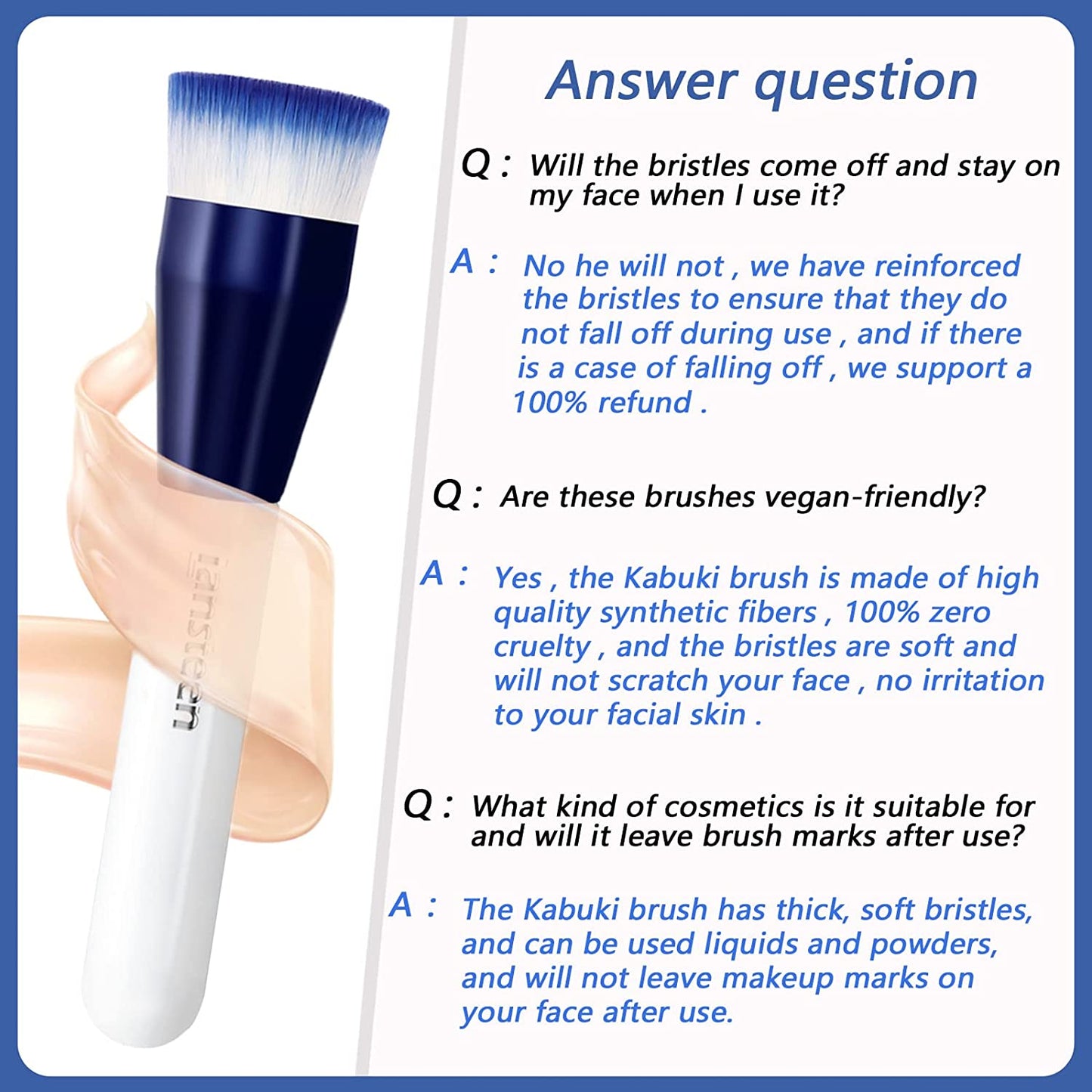 Answer question

Q : Will the bristles come off and stay on my face when I use it?

A : No he will not , we have reinforced the bristles to ensure that they do not fall off during use , and if there is a case of falling off , we support a 100% refund .

Q : Are these brushes vegan-friendly?

A : Yes , the Kabuki brush is made of high quality synthetic fibers , 100% zero cruelty , and the bristles are soft and will not scratch your face , no irritation to your facial skin .

Q : What kind of cosmetics is it suitable for and will it leave brush marks after use?

A : The Kabuki brush has thick, soft bristles, and can be used liquids and powders, and will not leave makeup marks on your face after use.

lansteen